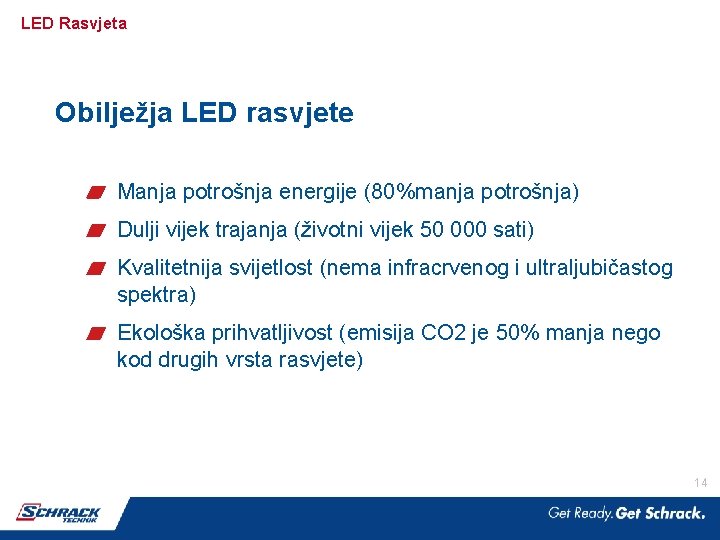 LED Rasvjeta

Obilježja LED rasvjete

Manja potrošnja energije (80%manja potrošnja)

Dulji vijek trajanja (životni vijek 50 000 sati)

Kvalitetnija svijetlost (nema infracrvenog i ultraljubičastog spektra)

Ekološka prihvatljivost (emisija CO2 je 50% manja nego kod drugih vrsta rasvjete)

14

SCHRACK TECHNIK

Get Ready. Get Schrack.